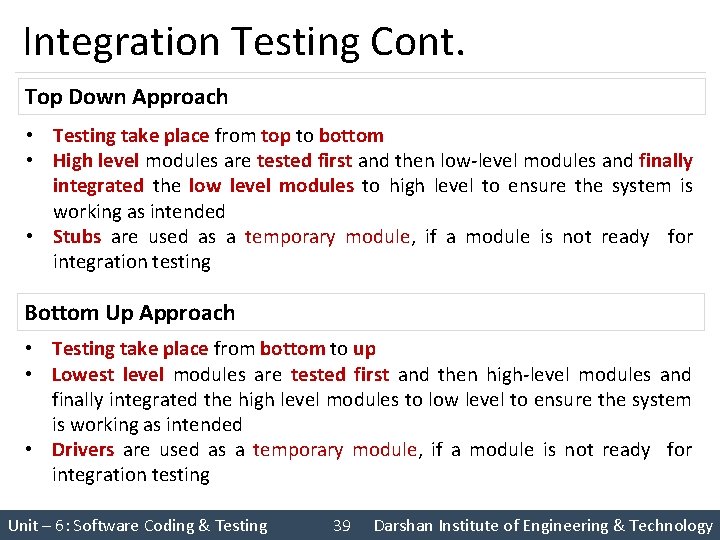 Integration Testing Cont.

Top Down Approach

• Testing take place from top to bottom
• High level modules are tested first and then low-level modules and finally integrated the low level modules to high level to ensure the system is working as intended
• Stubs are used as a temporary module, if a module is not ready for integration testing

Bottom Up Approach

• Testing take place from bottom to up
• Lowest level modules are tested first and then high-level modules and finally integrated the high level modules to low level to ensure the system is working as intended
• Drivers are used as a temporary module, if a module is not ready for integration testing

Unit – 6: Software Coding & Testing 39 Darshan Institute of Engineering & Technology